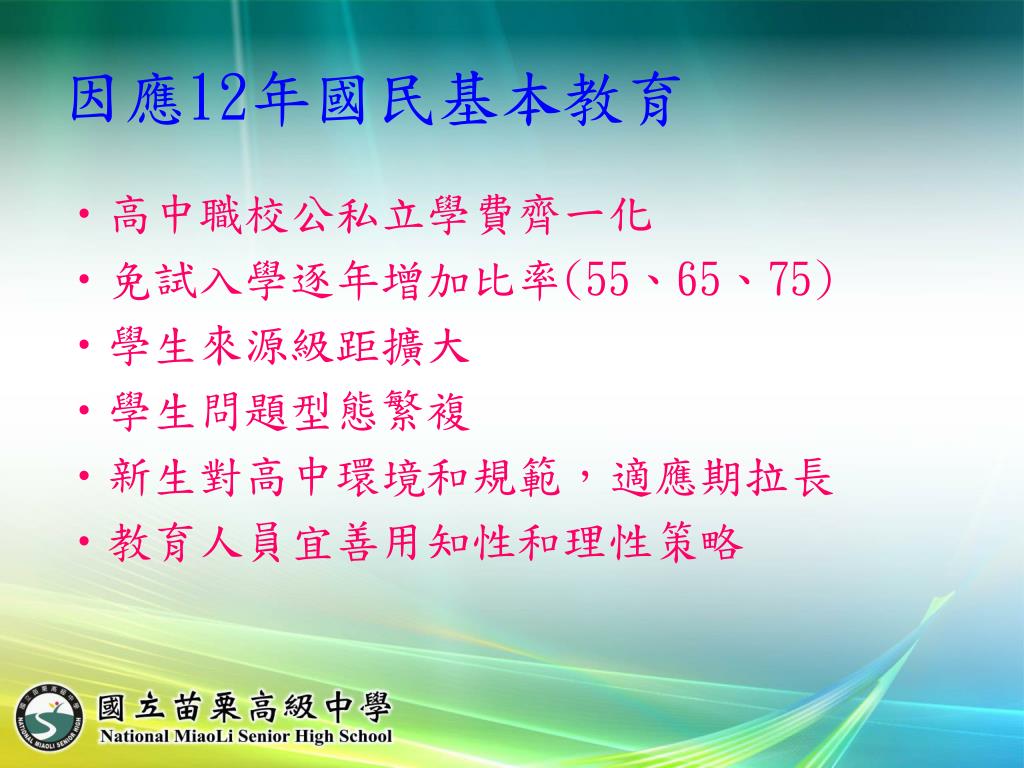 因應12年國民基本教育

• 高中職校公私立學費齊一化
• 免試入學逐年增加比率(55、65、75)
• 學生來源級距擴大
• 學生問題型態繁複
• 新生對高中環境和規範，適應期拉長
• 教育人員宜善用知性和理性策略

國立苗栗高級中學
National MiaoLi Senior High School